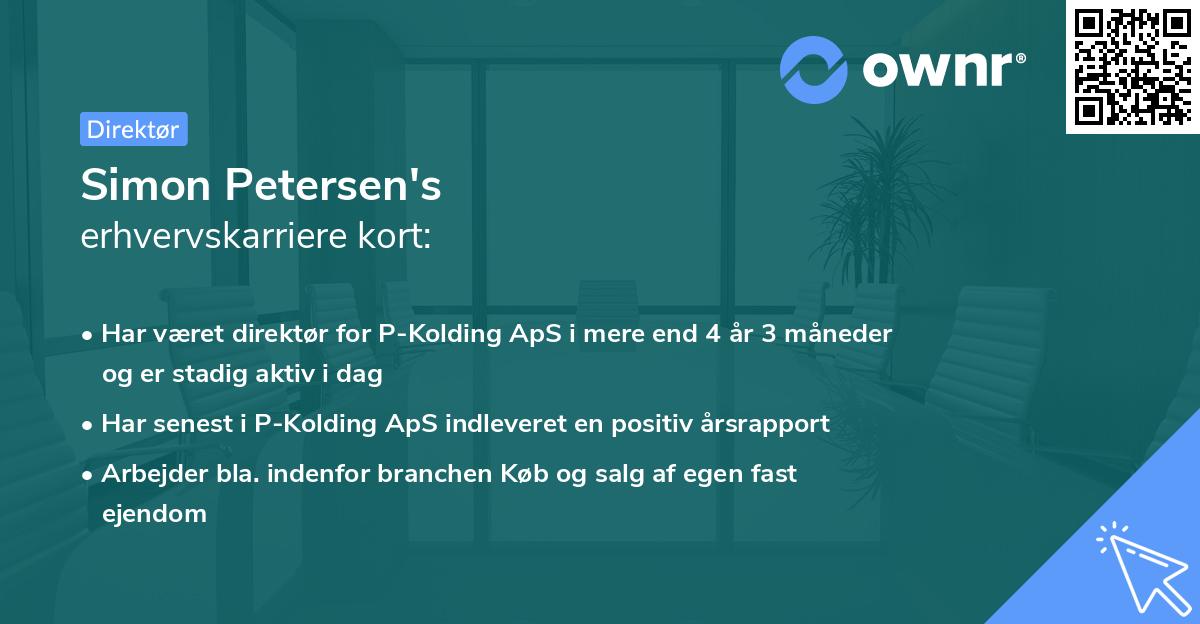 ownr®

Direktør

Simon Petersen's
erhvervskarriere kort:

• Har været direktør for P-Kolding ApS i mere end 4 år 3 måneder og er stadig aktiv i dag
• Har senest i P-Kolding ApS indleveret en positiv årsrapport
• Arbejder bla. indenfor branchen Køb og salg af egen fast ejendom